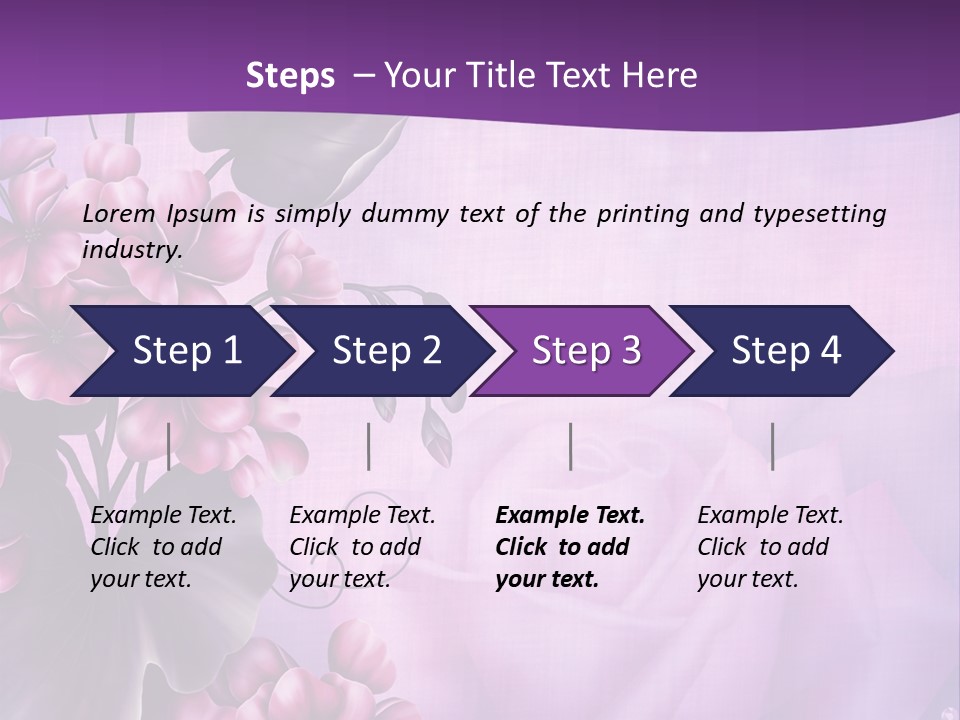 Steps – Your Title Text Here

Lorem Ipsum is simply dummy text of the printing and typesetting industry.

Step 1

Step 2

Step 3

Step 4

Example Text. Click to add your text.

Example Text. Click to add your text.

Example Text. Click to add your text.

Example Text. Click to add your text.